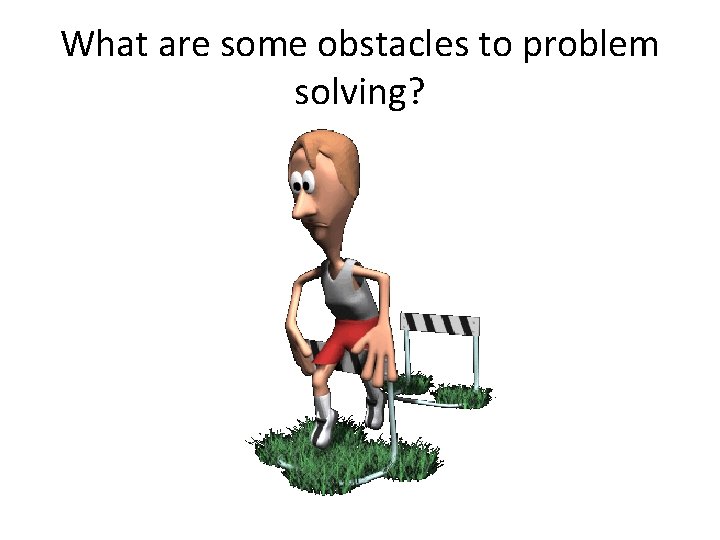 What are some obstacles to problem solving?